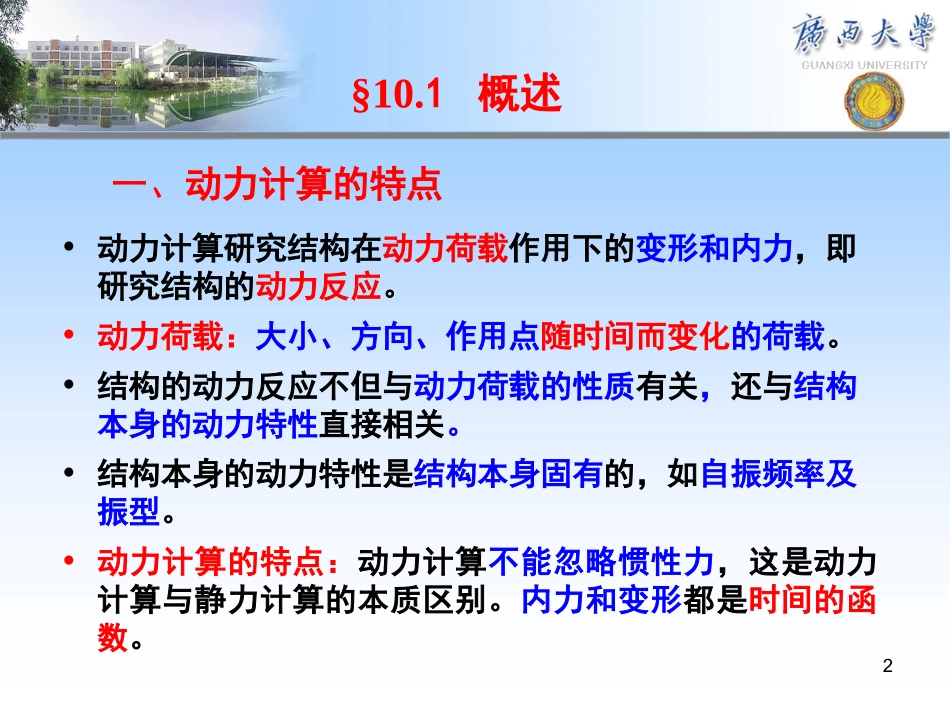 廣西大學
GUANGXI UNIVERSITY

§10.1 概述

一、动力计算的特点

• 动力计算研究结构在动力荷载作用下的变形和内力，即研究结构的动力反应。

• 动力荷载：大小、方向、作用点随时间而变化的荷载。

• 结构的动力反应不但与动力荷载的性质有关，还与结构本身的动力特性直接相关。

• 结构本身的动力特性是结构本身固有的，如自振频率及振型。

• 动力计算的特点：动力计算不能忽略惯性力，这是动力计算与静力计算的本质区别。内力和变形都是时间的函数。

2